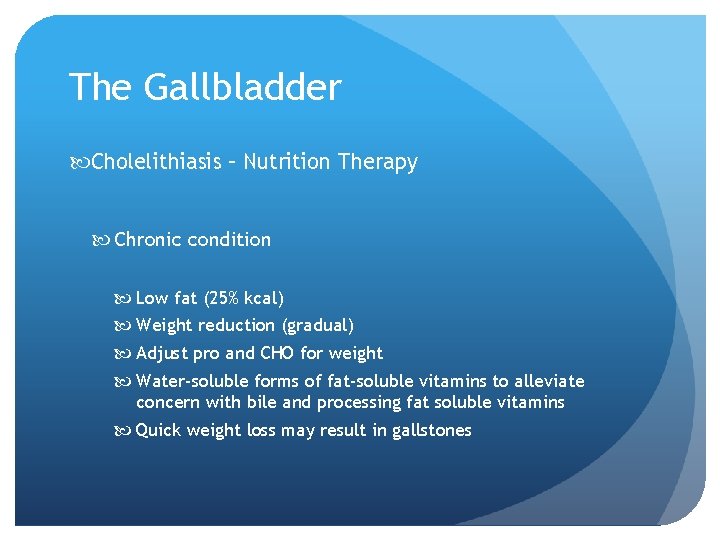 The Gallbladder

Cholelithiasis – Nutrition Therapy

Chronic condition

Low fat (25% kcal)

Weight reduction (gradual)

Adjust pro and CHO for weight

Water-soluble forms of fat-soluble vitamins to alleviate concern with bile and processing fat soluble vitamins

Quick weight loss may result in gallstones